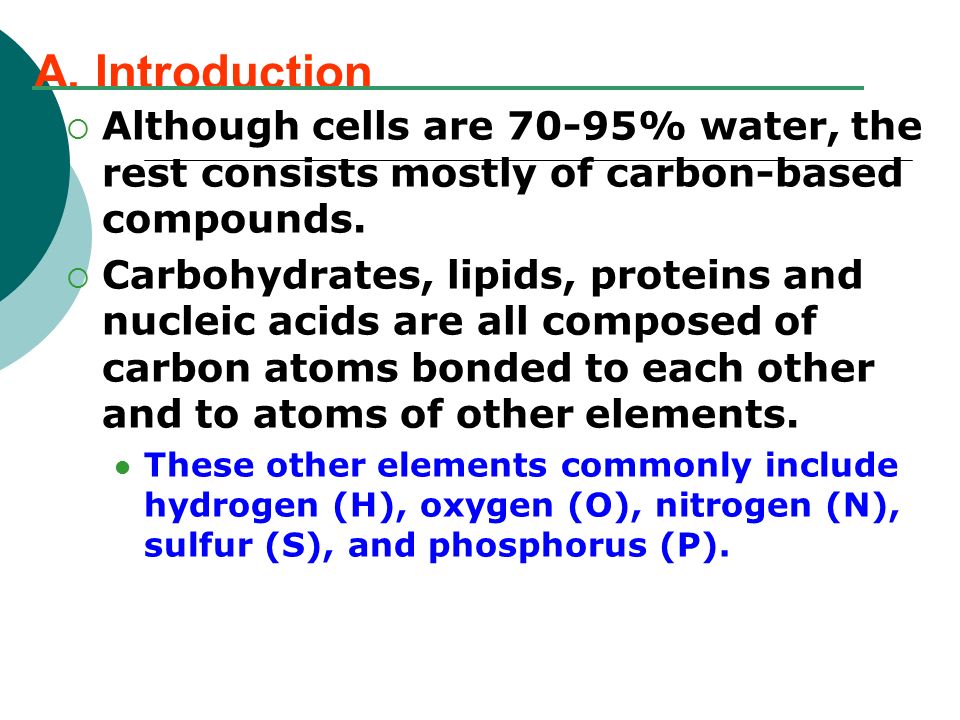 A. Introduction

Although cells are 70-95% water, the rest consists mostly of carbon-based compounds.

Carbohydrates, lipids, proteins and nucleic acids are all composed of carbon atoms bonded to each other and to atoms of other elements.

These other elements commonly include hydrogen (H), oxygen (O), nitrogen (N), sulfur (S), and phosphorus (P).